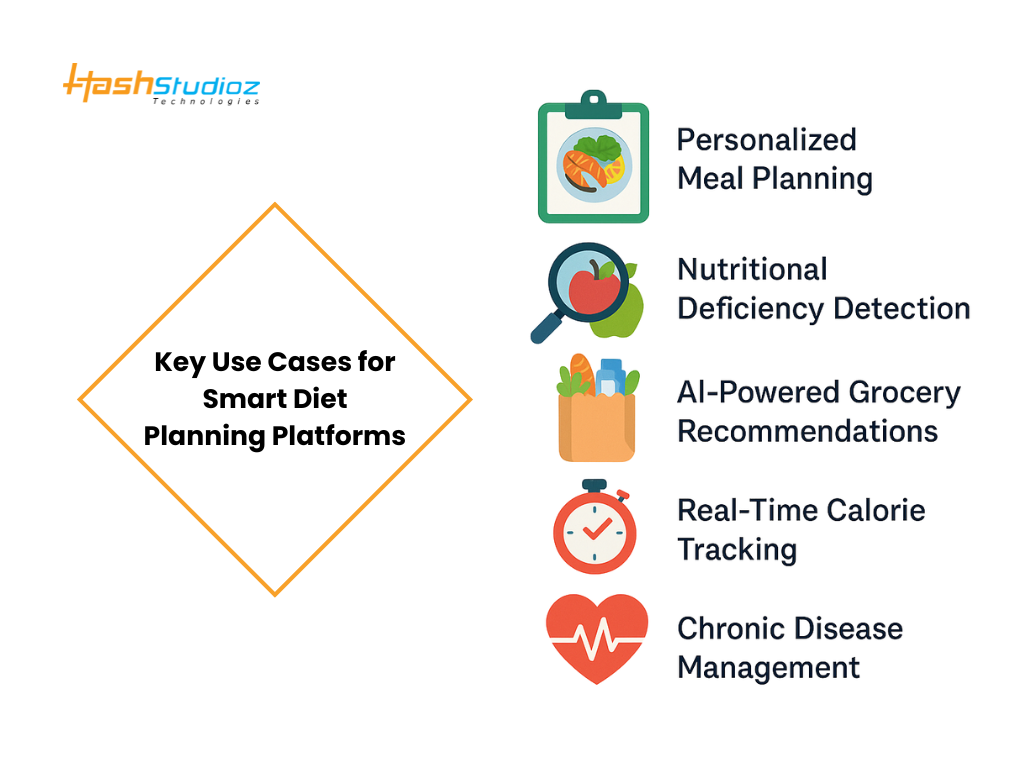 HashStudioz Technologies

Key Use Cases for Smart Diet Planning Platforms

Personalized Meal Planning

Nutritional Deficiency Detection

AI-Powered Grocery Recommendations

Real-Time Calorie Tracking

Chronic Disease Management